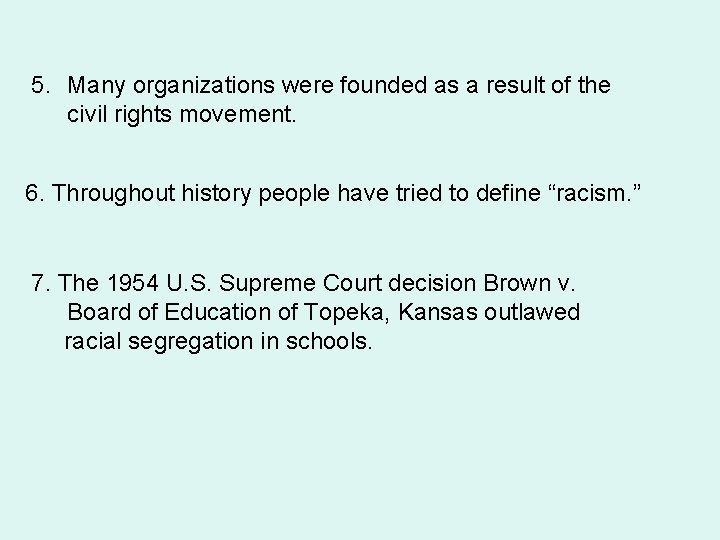 5. Many organizations were founded as a result of the civil rights movement.

6. Throughout history people have tried to define "racism."

7. The 1954 U.S. Supreme Court decision Brown v. Board of Education of Topeka, Kansas outlawed racial segregation in schools.